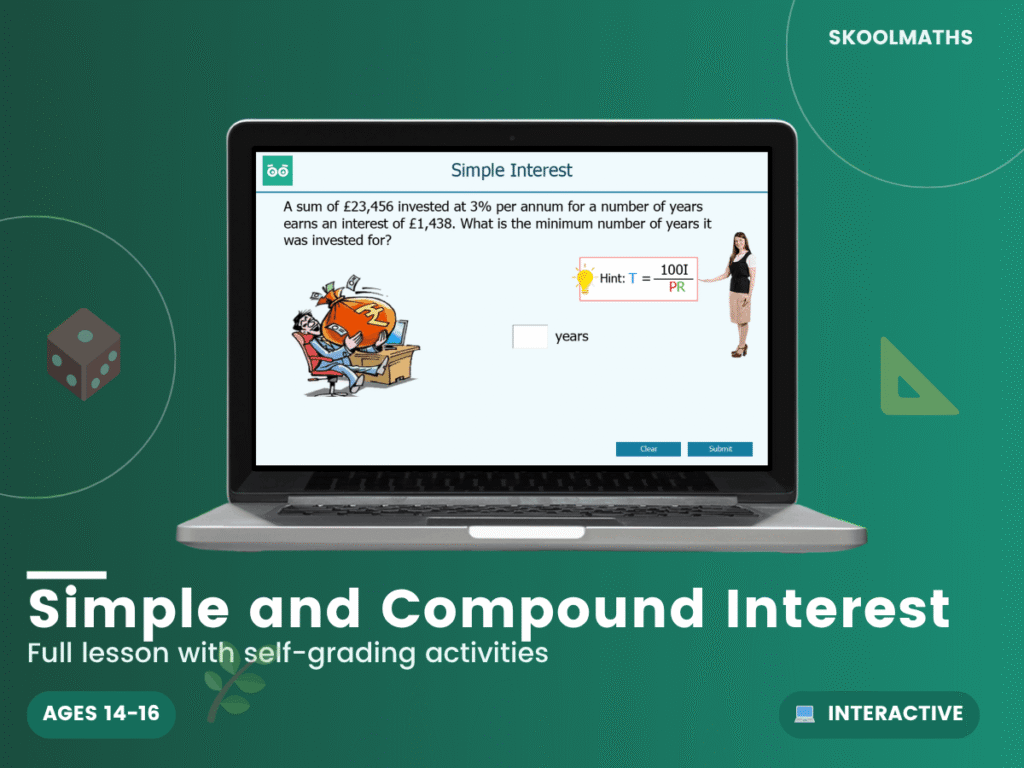 SKOOLMATHS

Simple Interest

A sum of £23,456 invested at 3% per annum for a number of years earns an interest of £1,438. What is the minimum number of years it was invested for?

Hint: $T = \frac{100I}{PR}$

years

Clear

Submit

Simple and Compound Interest

Full lesson with self-grading activities

AGES 14-16

INTERACTIVE